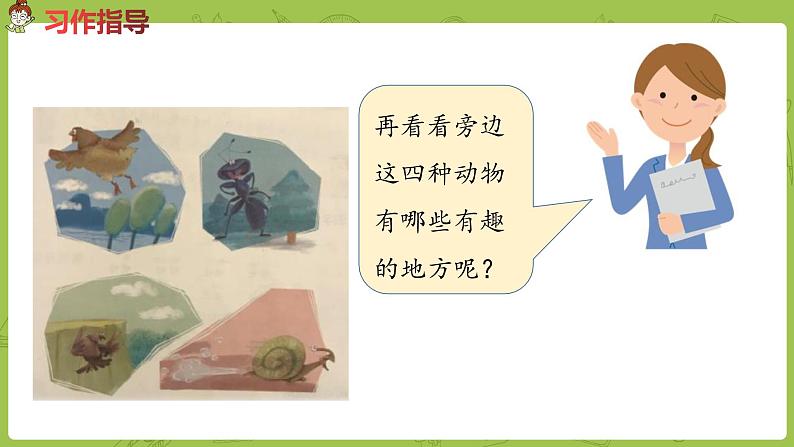 习作指导

再看看旁边这四种动物有哪些有趣的地方呢？